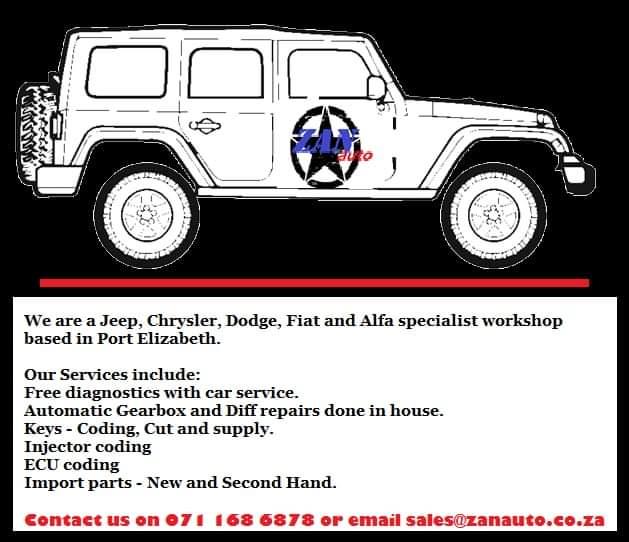 ZAN auto

We are a Jeep, Chrysler, Dodge, Fiat and Alfa specialist workshop based in Port Elizabeth.

Our Services include:
Free diagnostics with car service.
Automatic Gearbox and Diff repairs done in house.
Keys - Coding, Cut and supply.
Injector coding
ECU coding
Import parts - New and Second Hand.

Contact us on 071 168 6878 or email sales@zanauto.co.za